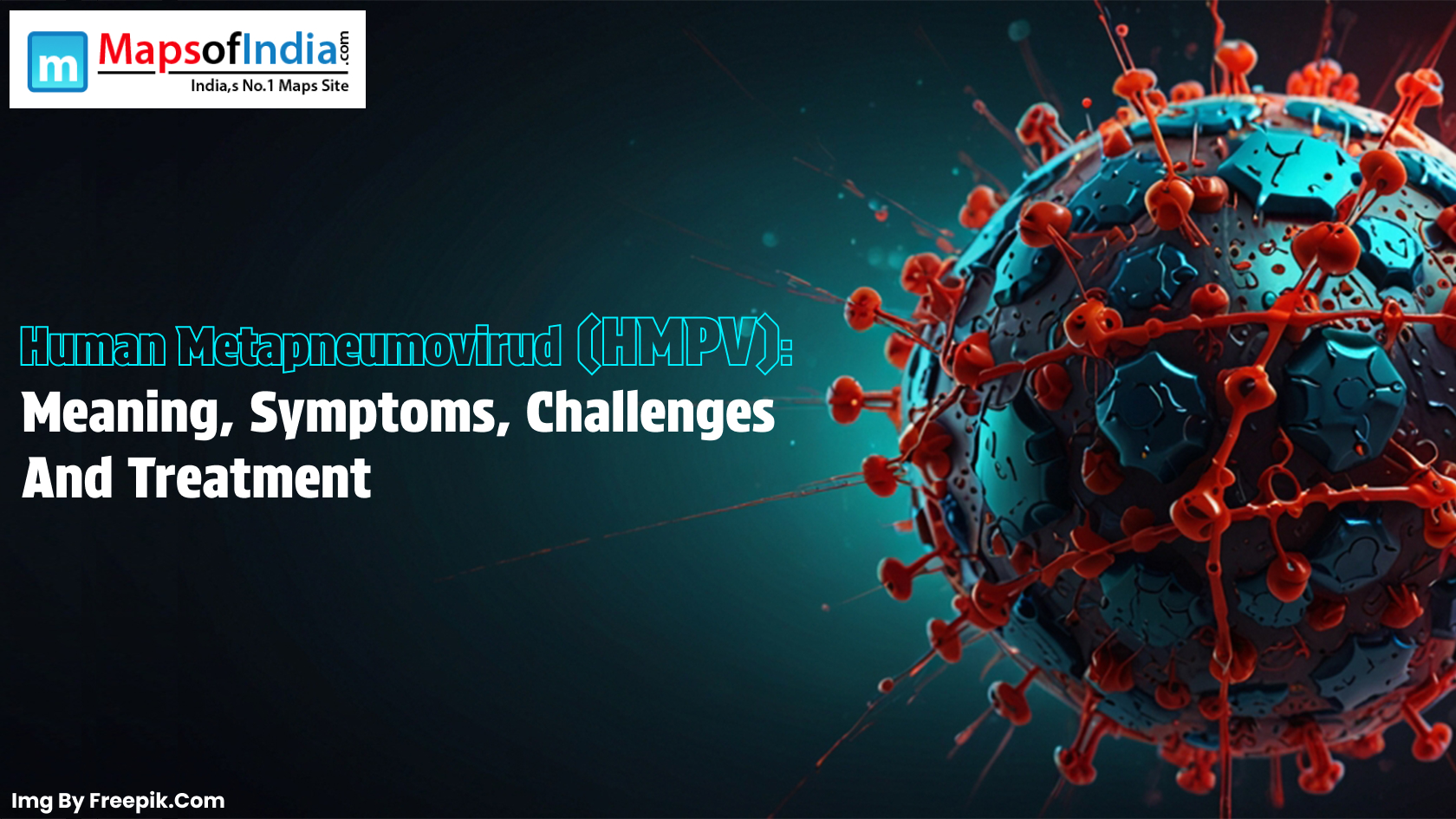 m MapsofIndia.com
India,s No.1 Maps Site

Human Metapneumovirud (HMPV): Meaning, Symptoms, Challenges And Treatment

Img By Freepik.Com